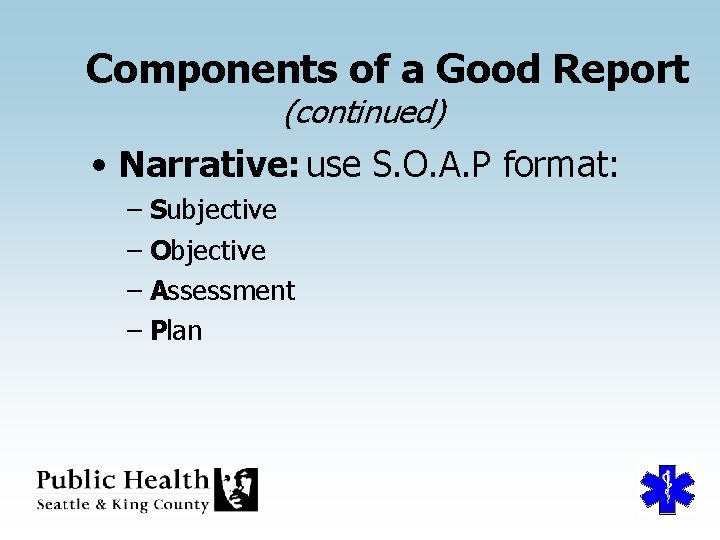 Components of a Good Report
(continued)

• Narrative: use S.O.A.P format:
– Subjective
– Objective
– Assessment
– Plan

Public Health
Seattle & King County